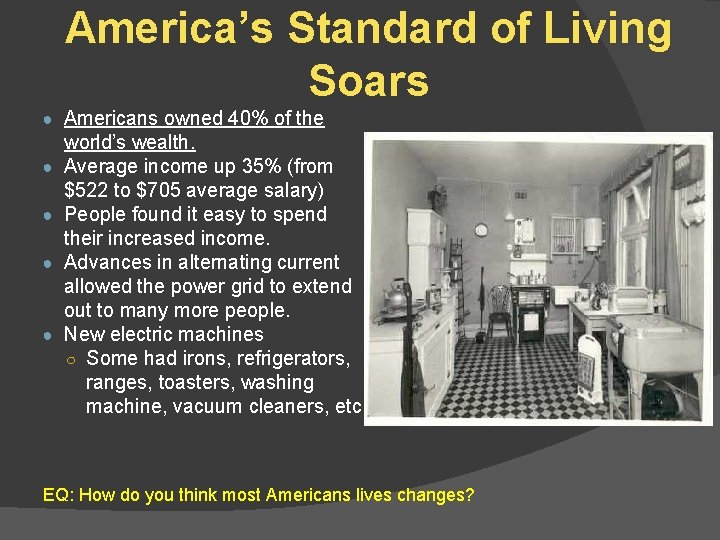 America's Standard of Living Soars

- Americans owned 40% of the world's wealth.
- Average income up 35% (from \$522 to \$705 average salary)
- People found it easy to spend their increased income.
- Advances in alternating current allowed the power grid to extend out to many more people.
- New electric machines
  - Some had irons, refrigerators, ranges, toasters, washing machine, vacuum cleaners, etc

EQ: How do you think most Americans lives changes?